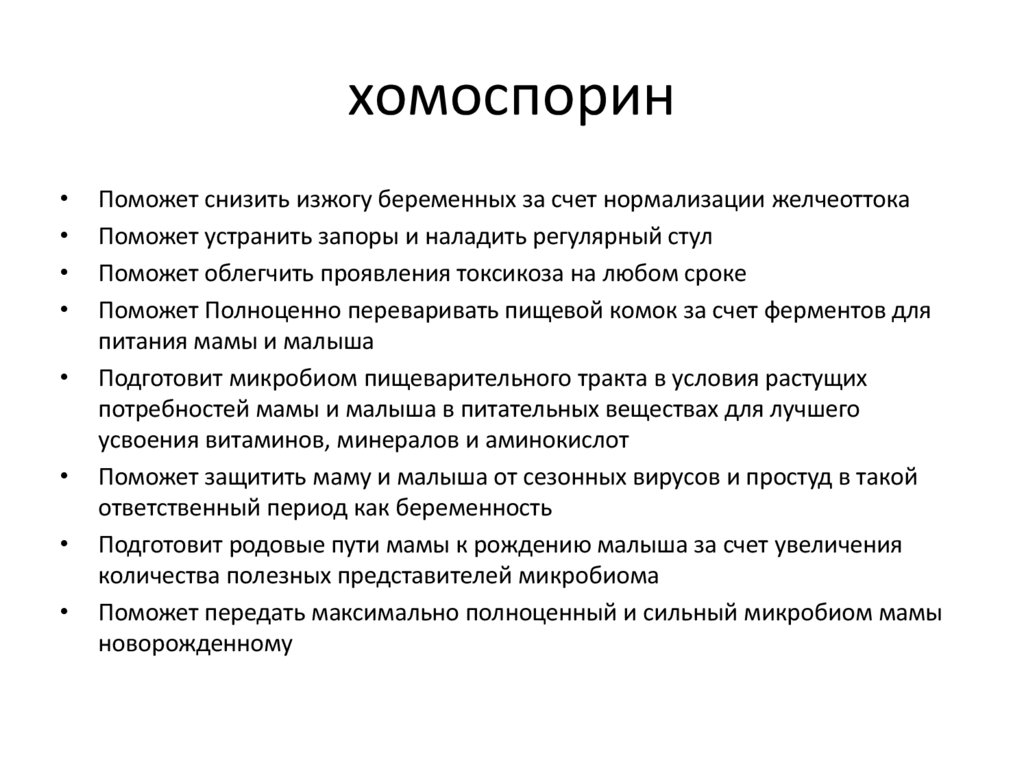 хомоспорин

• Поможет снизить изжогу беременных за счет нормализации желчеоттока
• Поможет устранить запоры и наладить регулярный стул
• Поможет облегчить проявления токсикоза на любом сроке
• Поможет Полноценно переваривать пищевой комок за счет ферментов для питания мамы и малыша
• Подготовит микробиом пищеварительного тракта в условия растущих потребностей мамы и малыша в питательных веществах для лучшего усвоения витаминов, минералов и аминокислот
• Поможет защитить маму и малыша от сезонных вирусов и простуд в такой ответственный период как беременность
• Подготовит родовые пути мамы к рождению малыша за счет увеличения количества полезных представителей микробиома
• Поможет передать максимально полноценный и сильный микробиом мамы новорожденному